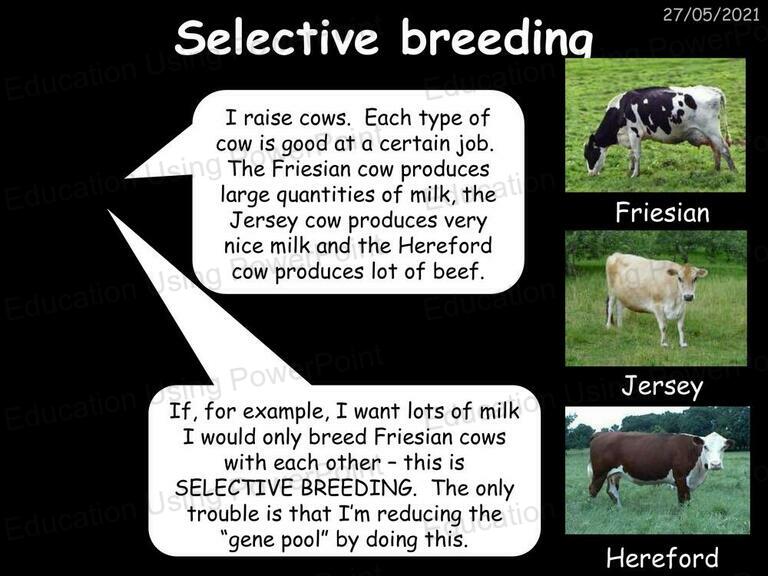 27/05/2021

Selective breeding

I raise cows. Each type of cow is good at a certain job. The Friesian cow produces large quantities of milk, the Jersey cow produces very nice milk and the Hereford cow produces lot of beef.

If, for example, I want lots of milk I would only breed Friesian cows with each other – this is SELECTIVE BREEDING. The only trouble is that I'm reducing the "gene pool" by doing this.

Friesian

Jersey

Hereford

Education Using PowerPoint